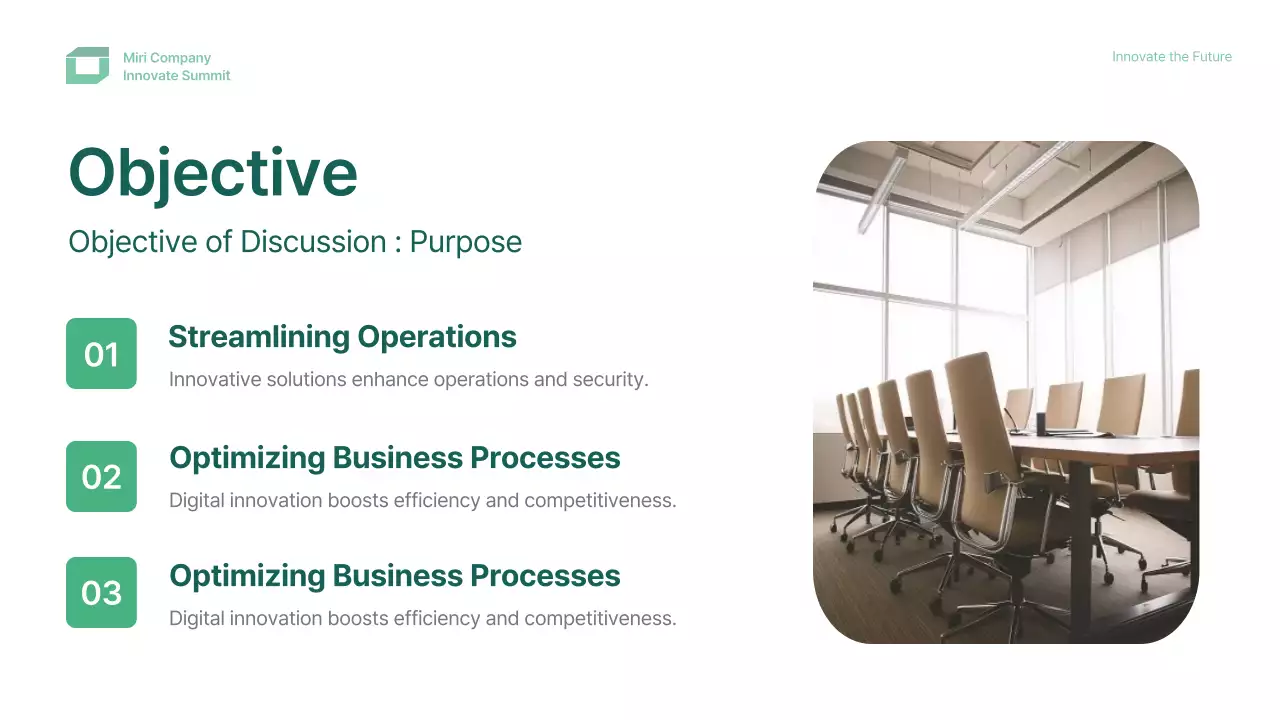 Miri Company
Innovate Summit

Innovate the Future

Objective

Objective of Discussion : Purpose

01

Streamlining Operations

Innovative solutions enhance operations and security.

02

Optimizing Business Processes

Digital innovation boosts efficiency and competitiveness.

03

Optimizing Business Processes

Digital innovation boosts efficiency and competitiveness.